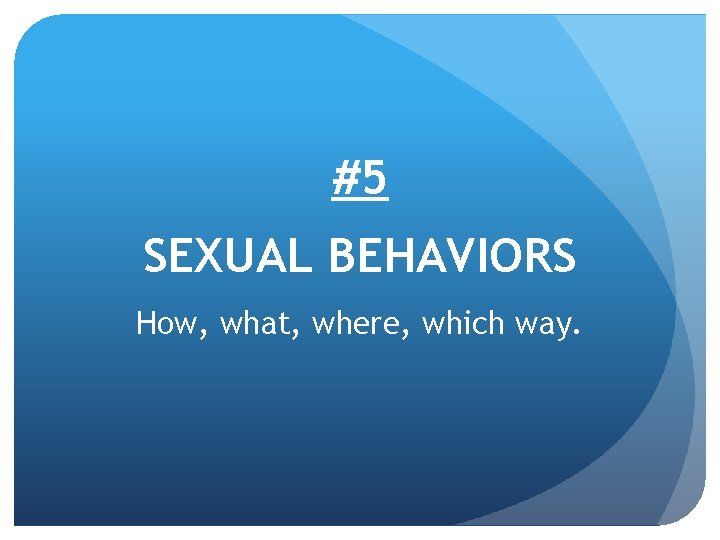 #5

SEXUAL BEHAVIORS

How, what, where, which way.